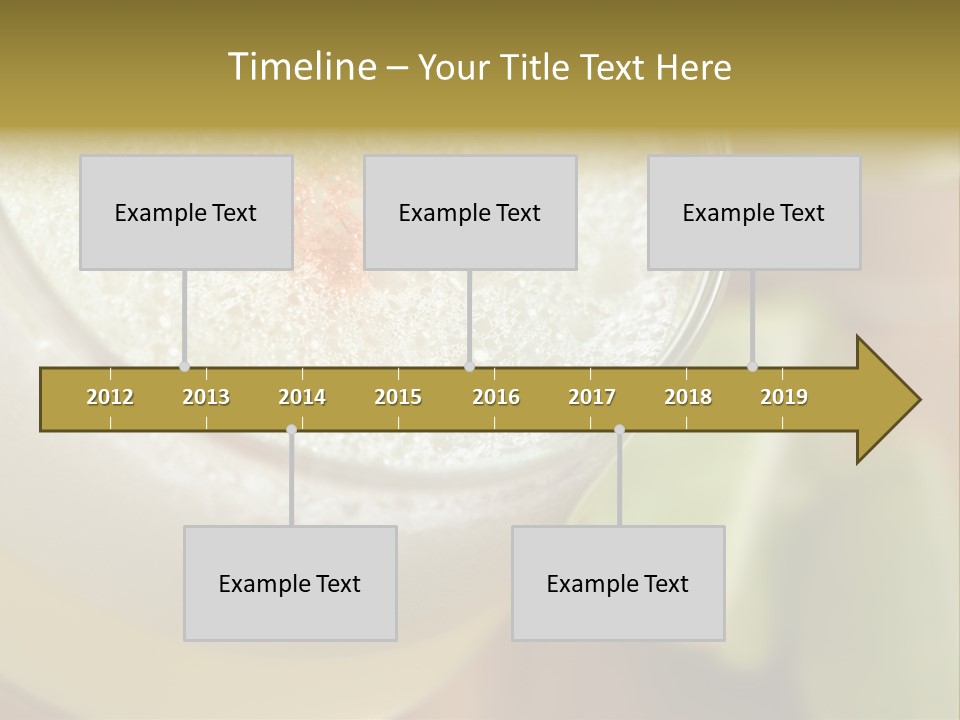 Timeline – Your Title Text Here

Example Text

Example Text

Example Text

2012 2013 2014 2015 2016 2017 2018 2019

Example Text

Example Text